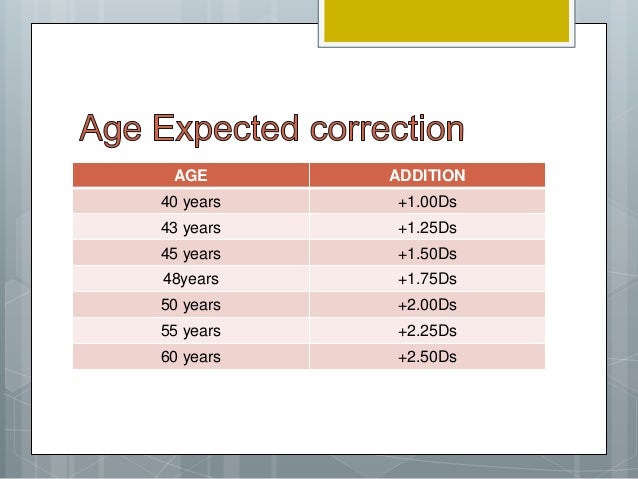 Age Expected correction

| AGE | ADDITION |
|---|---|
| 40 years | +1.00Ds |
| 43 years | +1.25Ds |
| 45 years | +1.50Ds |
| 48years | +1.75Ds |
| 50 years | +2.00Ds |
| 55 years | +2.25Ds |
| 60 years | +2.50Ds |